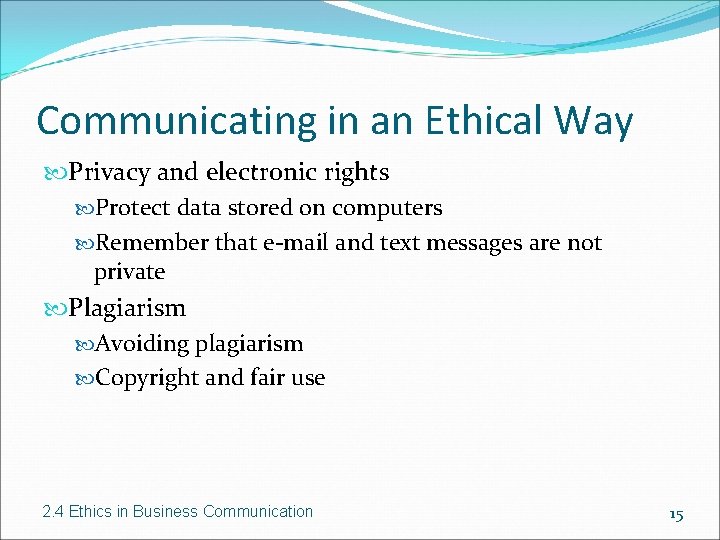 Communicating in an Ethical Way

Privacy and electronic rights

Protect data stored on computers

Remember that e-mail and text messages are not private

Plagiarism

Avoiding plagiarism

Copyright and fair use

2.4 Ethics in Business Communication

15